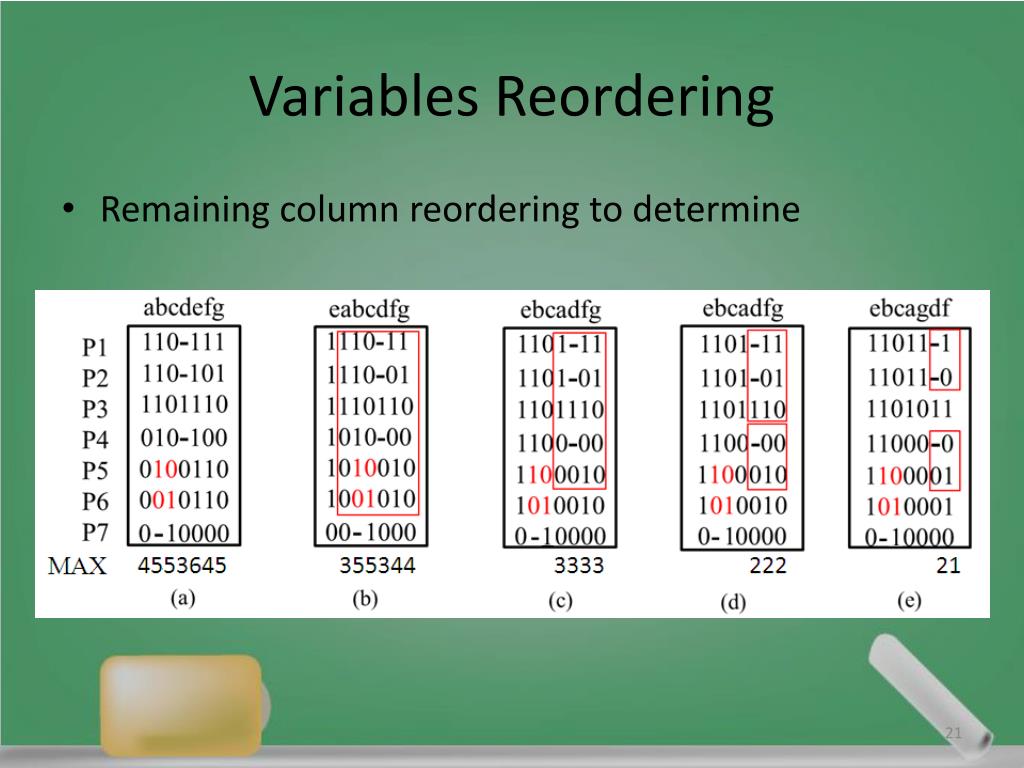 Variables Reordering

• Remaining column reordering to determine

|  | abcdefg | eabcdfg | ebcadfg | ebcadfg | ebcagdf |
|---|---|---|---|---|---|
| P1 | 110-111 | 1110-11 | 1101-11 | 1101-11 | 11011-1 |
| P2 | 110-101 | 1110-01 | 1101-01 | 1101-01 | 11011-0 |
| P3 | 1101110 | 1110110 | 1101110 | 1101110 | 1101011 |
| P4 | 010-100 | 1010-00 | 1100-00 | 1100-00 | 11000-0 |
| P5 | 0100110 | 1010010 | 1100010 | 1100010 | 1100001 |
| P6 | 0010110 | 1001010 | 1010010 | 1010010 | 1010001 |
| P7 | 0-10000 | 00-1000 | 0-10000 | 0-10000 | 0-10000 |
| MAX | 4553645 | 355344 | 3333 | 222 | 21 |
|  | (a) | (b) | (c) | (d) | (e) |

21